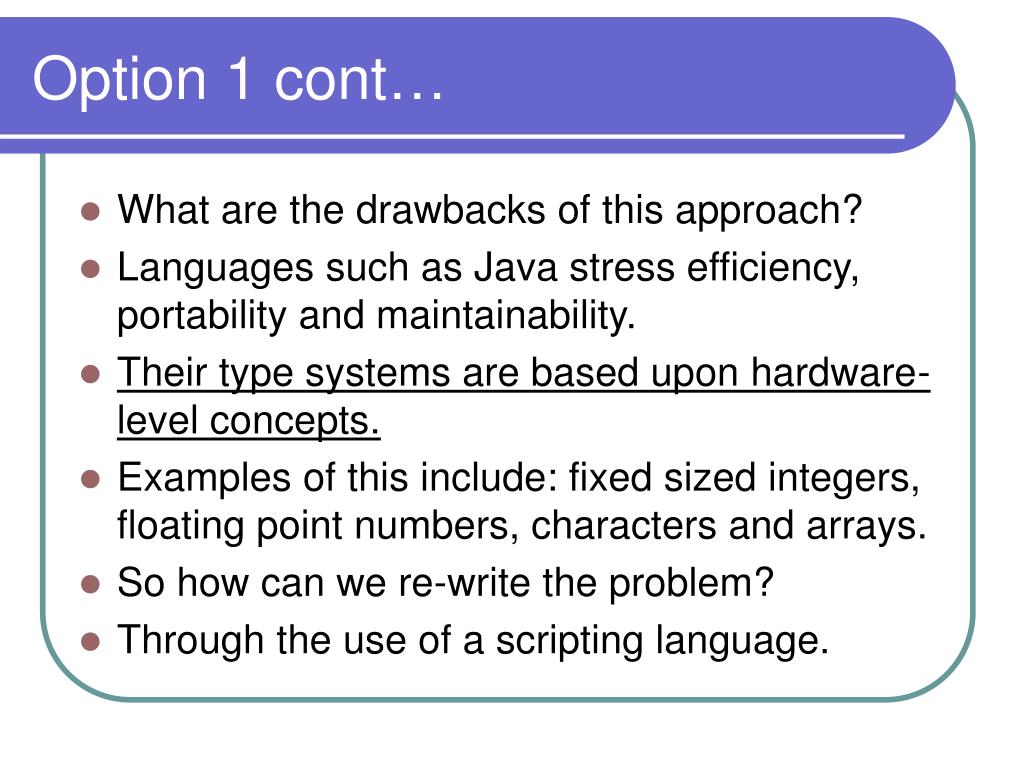 Option 1 cont…

- What are the drawbacks of this approach?
- Languages such as Java stress efficiency, portability and maintainability.
- Their type systems are based upon hardware-level concepts.
- Examples of this include: fixed sized integers, floating point numbers, characters and arrays.
- So how can we re-write the problem?
- Through the use of a scripting language.